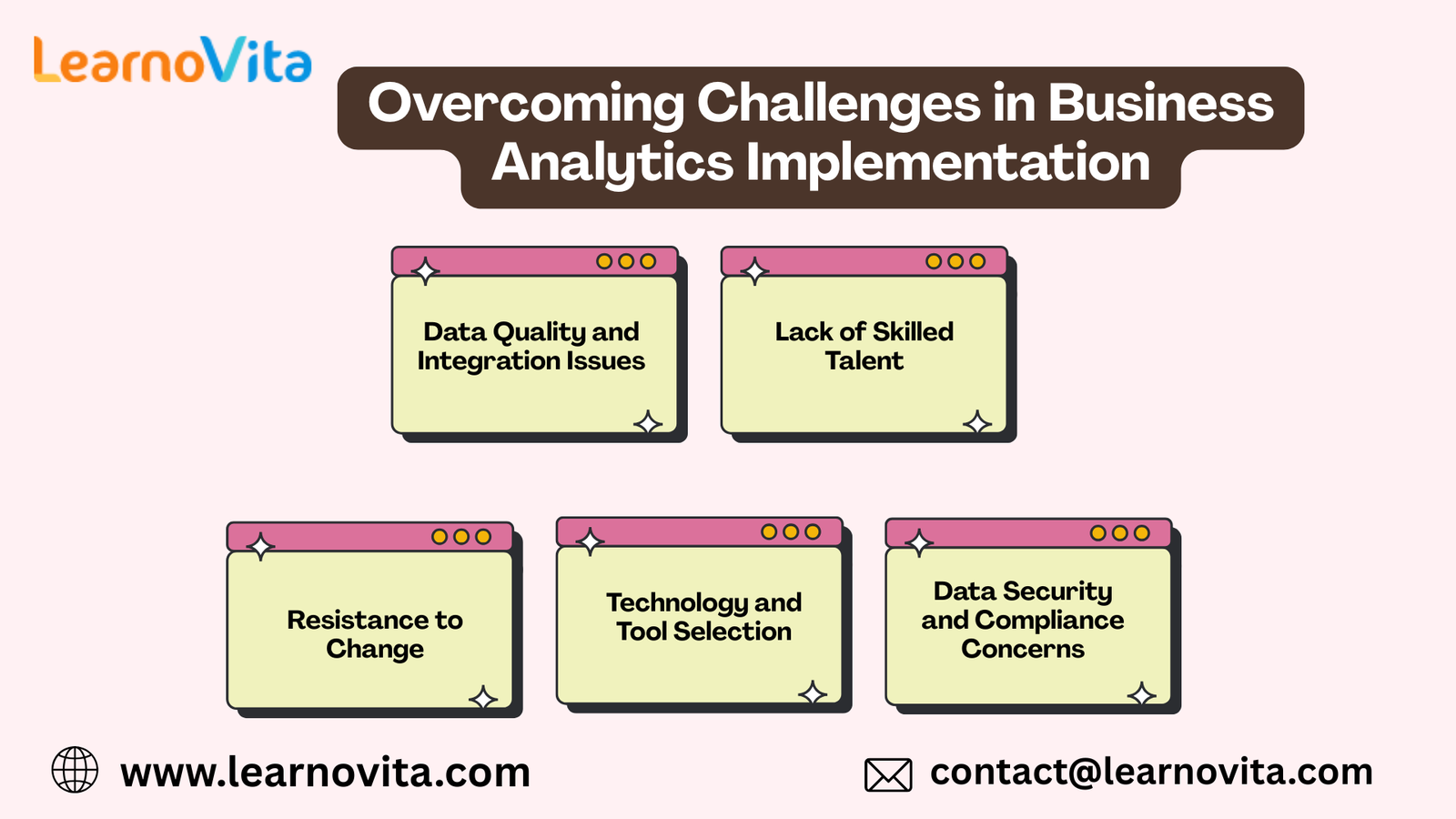 LearnoVita

Overcoming Challenges in Business Analytics Implementation

Data Quality and Integration Issues

Lack of Skilled Talent

Resistance to Change

Technology and Tool Selection

Data Security and Compliance Concerns

www.learnovita.com

contact@learnovita.com